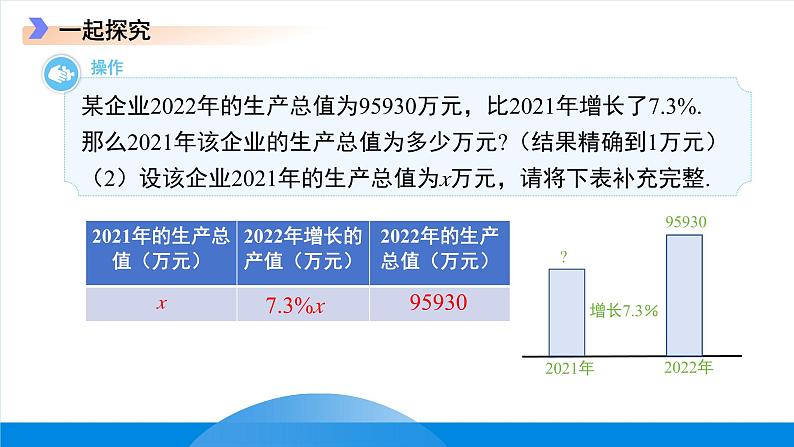 一起探究

操作

某企业2022年的生产总值为95930万元，比2021年增长了7.3%. 那么2021年该企业的生产总值为多少万元?（结果精确到1万元）

（2）设该企业2021年的生产总值为$x$万元，请将下表补充完整.

| 2021年的生产总值（万元） | 2022年增长的产值（万元） | 2022年的生产总值（万元） |
|---|---|---|
| $x$ | $7.3\%x$ | 95930 |

95930

?

增长7.3%

2021年

2022年